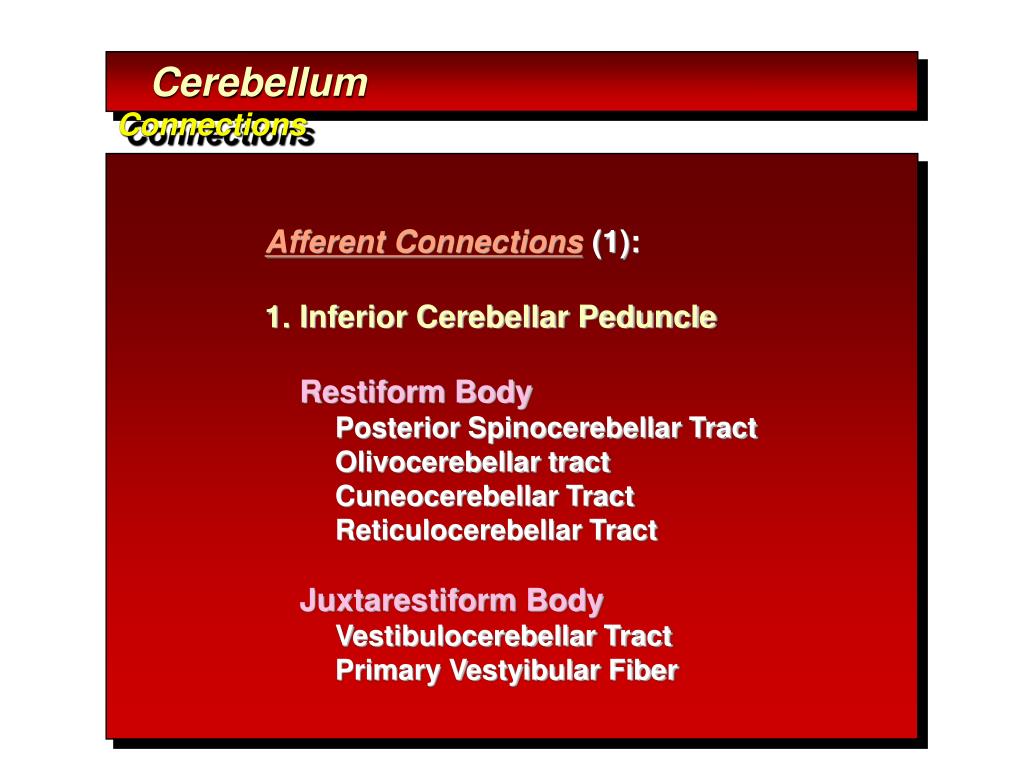 Cerebellum
Connections

Afferent Connections (1):

1. Inferior Cerebellar Peduncle

Restiform Body
Posterior Spinocerebellar Tract
Olivocerebellar tract
Cuneocerebellar Tract
Reticulocerebellar Tract

Juxtarestiform Body
Vestibulocerebellar Tract
Primary Vestyibular Fiber